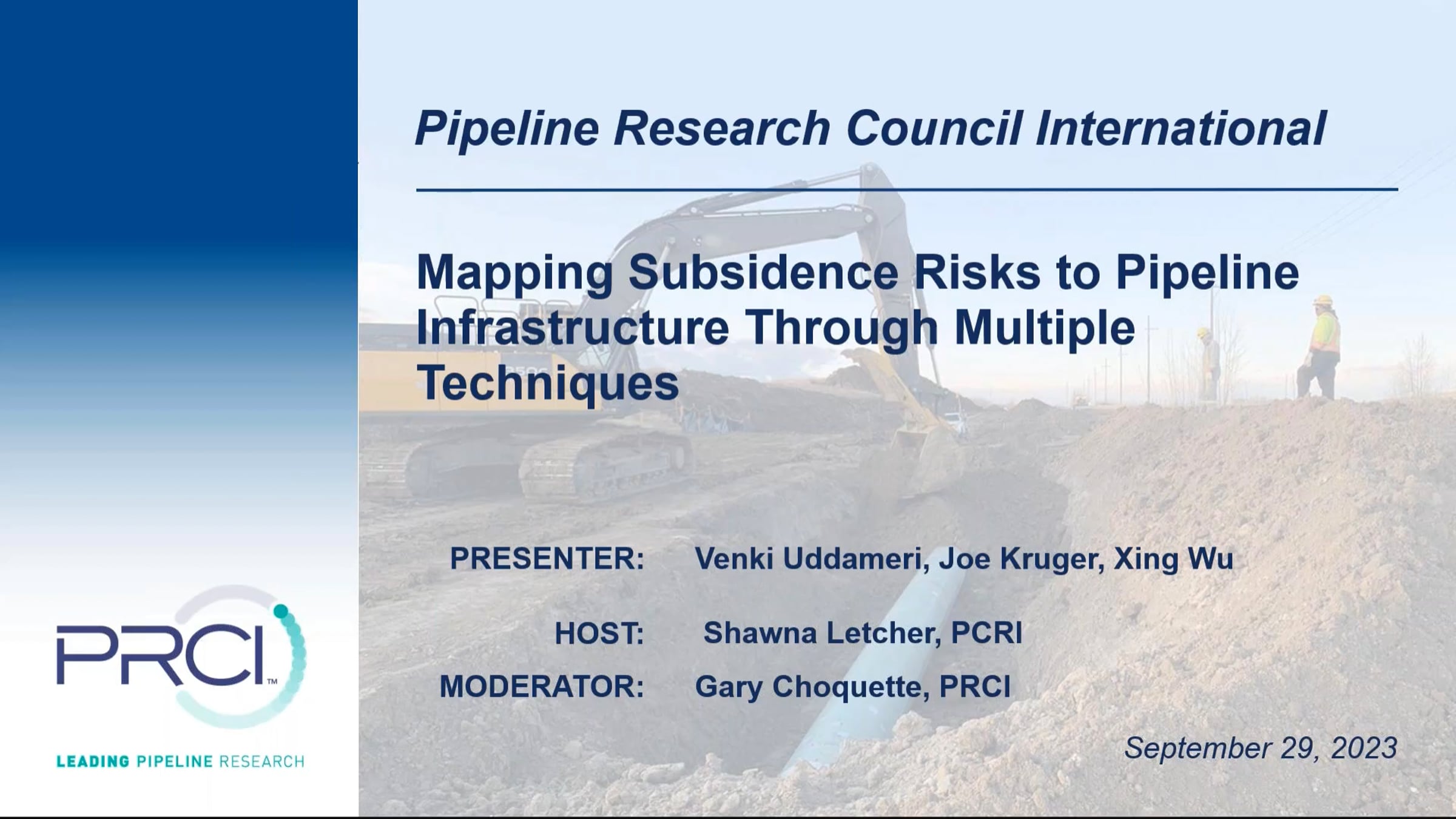 Pipeline Research Council International

Mapping Subsidence Risks to Pipeline Infrastructure Through Multiple Techniques

PRESENTER: Venki Uddameri, Joe Kruger, Xing Wu

HOST: Shawna Letcher, PCRI

MODERATOR: Gary Choquette, PRCI

September 29, 2023

PRCI™

LEADING PIPELINE RESEARCH